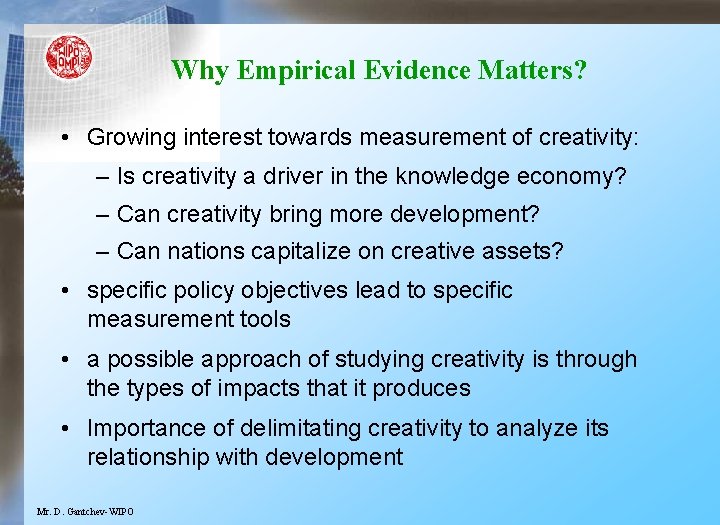 WIPO OMPI

Why Empirical Evidence Matters?

• Growing interest towards measurement of creativity:
– Is creativity a driver in the knowledge economy?
– Can creativity bring more development?
– Can nations capitalize on creative assets?
• specific policy objectives lead to specific measurement tools
• a possible approach of studying creativity is through the types of impacts that it produces
• Importance of delimitating creativity to analyze its relationship with development

Mr. D. Gantchev- WIPO